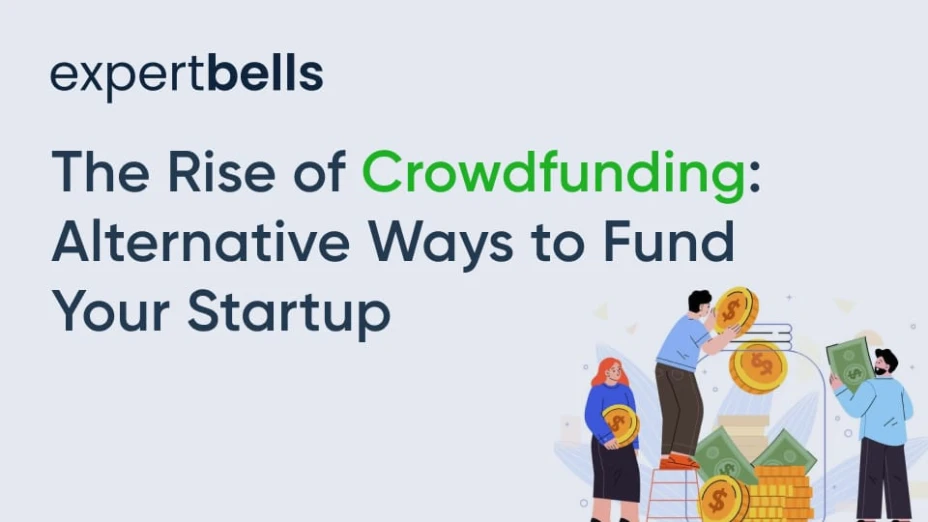 expertbells

The Rise of Crowdfunding: Alternative Ways to Fund Your Startup